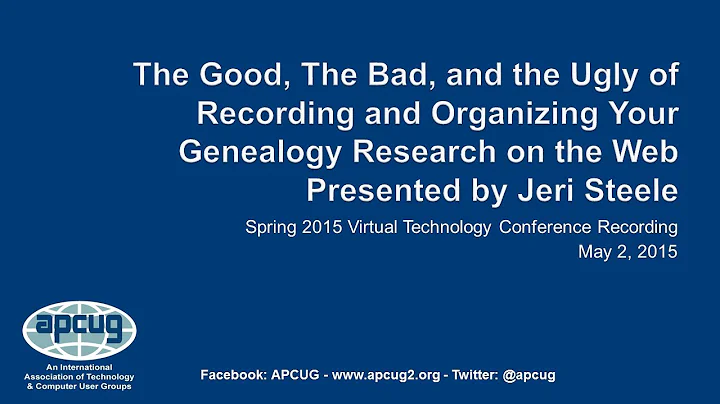 The Good, The Bad, and the Ugly of Recording and Organizing Your Genealogy Research on the Web
Presented by Jeri Steele

Spring 2015 Virtual Technology Conference Recording
May 2, 2015

apcug
An International Association of Technology & Computer User Groups

Facebook: APCUG - www.apcug2.org - Twitter: @apcug